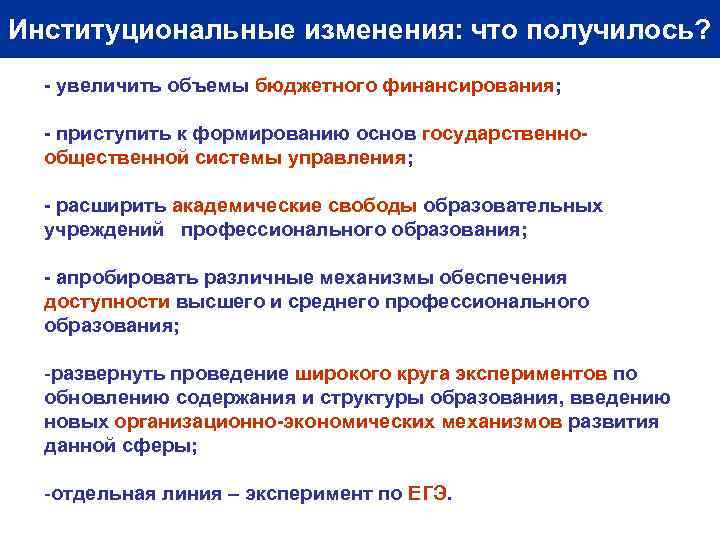 Институциональные изменения: что получилось?

- увеличить объемы бюджетного финансирования;

- приступить к формированию основ государственно-общественной системы управления;

- расширить академические свободы образовательных учреждений   профессионального образования;

- апробировать различные механизмы обеспечения доступности высшего и среднего профессионального образования;

-развернуть проведение широкого круга экспериментов по обновлению содержания и структуры образования, введению новых организационно-экономических механизмов развития данной сферы;

-отдельная линия – эксперимент по ЕГЭ.